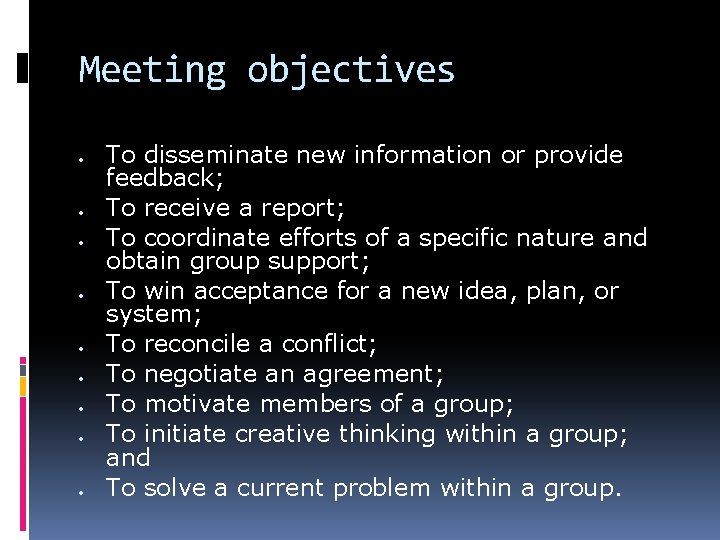 Meeting objectives

- To disseminate new information or provide feedback;
- To receive a report;
- To coordinate efforts of a specific nature and obtain group support;
- To win acceptance for a new idea, plan, or system;
- To reconcile a conflict;
- To negotiate an agreement;
- To motivate members of a group;
- To initiate creative thinking within a group; and
- To solve a current problem within a group.